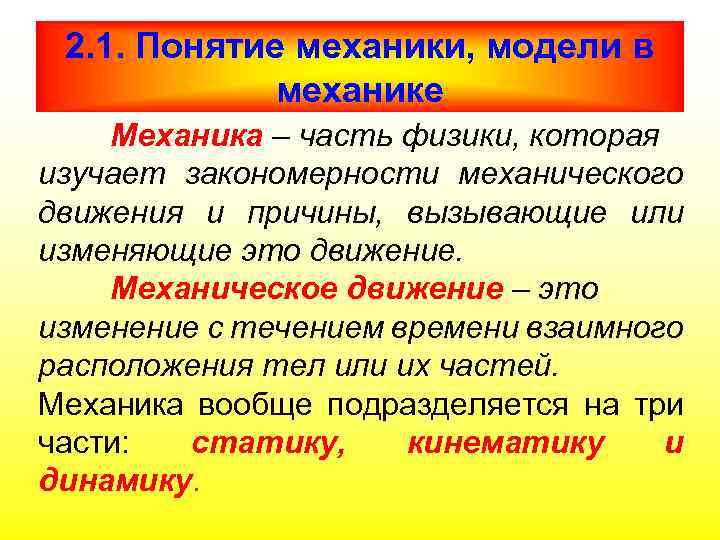 2.1. Понятие механики, модели в механике

Механика – часть физики, которая изучает закономерности механического движения и причины, вызывающие или изменяющие это движение.

Механическое движение – это изменение с течением времени взаимного расположения тел или их частей.

Механика вообще подразделяется на три части: статику, кинематику и динамику.